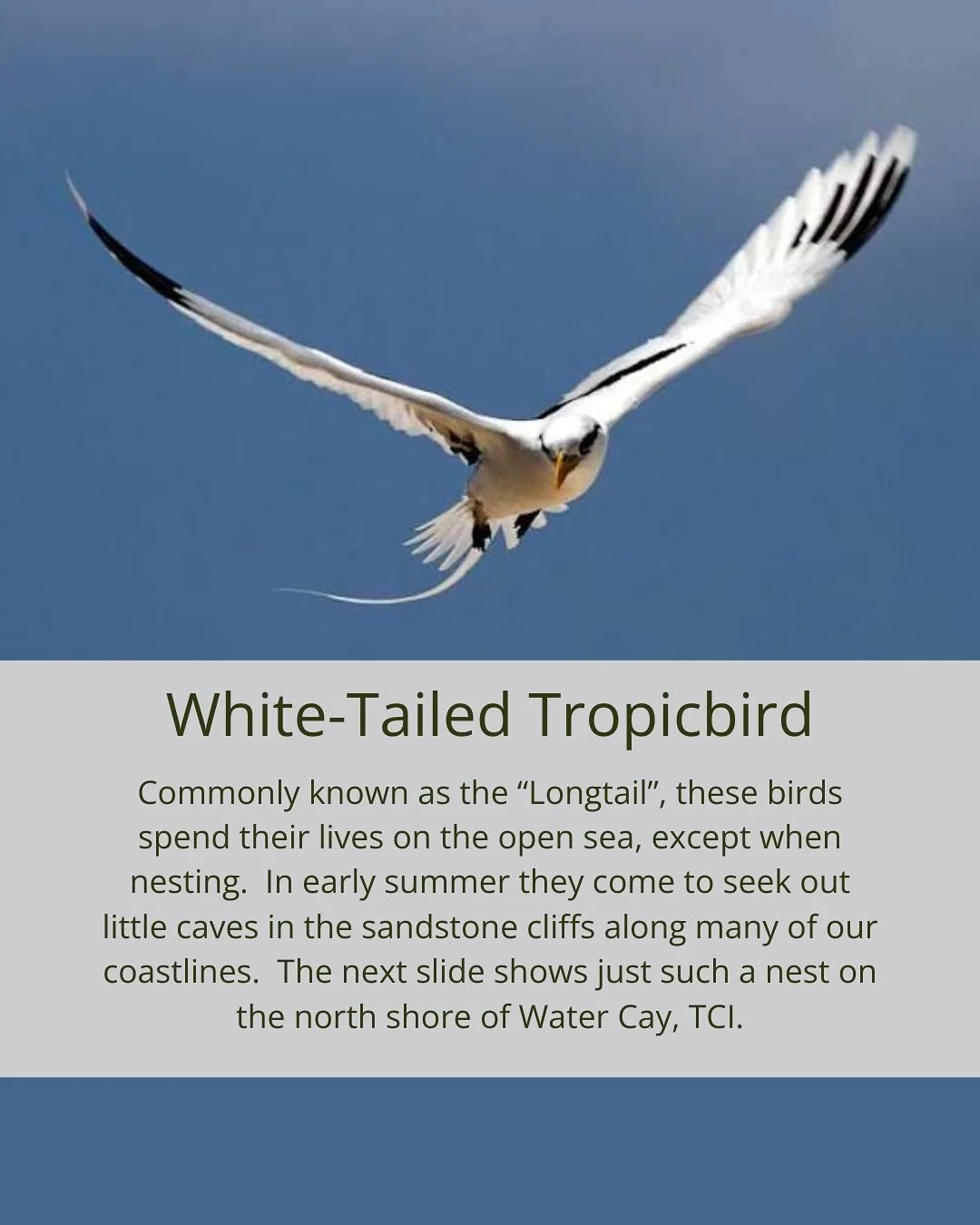 White-Tailed Tropicbird

Commonly known as the “Longtail”, these birds spend their lives on the open sea, except when nesting.  In early summer they come to seek out little caves in the sandstone cliffs along many of our coastlines.  The next slide shows just such a nest on the north shore of Water Cay, TCI.